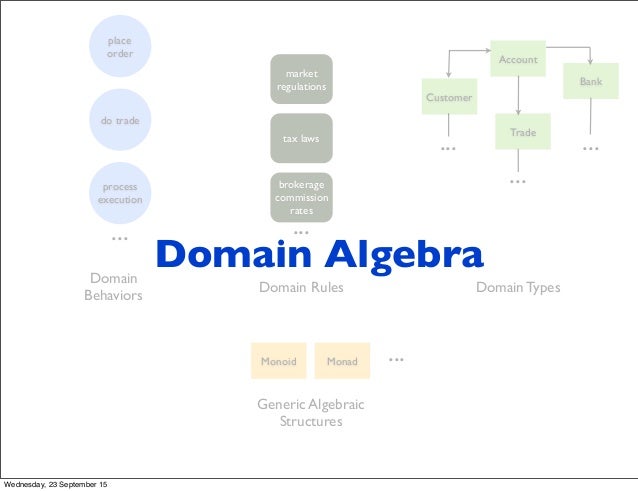 place order

do trade

process execution

...

Domain Behaviors

market regulations

tax laws

brokerage commission rates

...

Domain Rules

Account

Customer

Bank

Trade

...

...

...

Domain Types

Domain Algebra

Monoid

Monad

...

Generic Algebraic Structures

Wednesday, 23 September 15